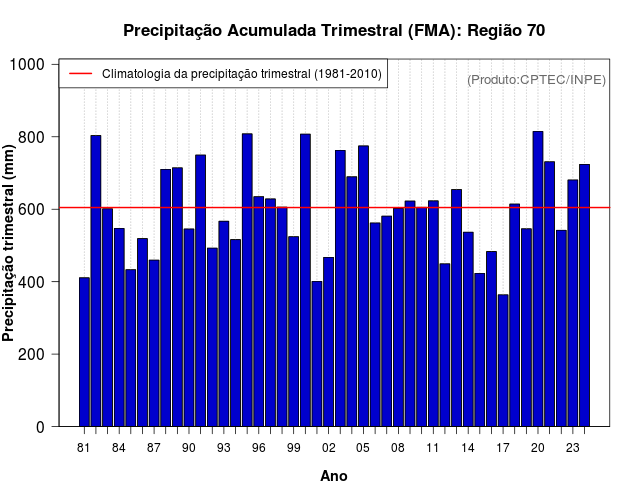 Precipitação Acumulada Trimestral (FMA): Região 70

Climatologia da precipitação trimestral (1981-2010)

(Produto:CPTEC/INPE)

Precipitação trimestral (mm)

1000
800
600
400
200
0

81 84 87 90 93 96 99 02 05 08 11 14 17 20 23

Ano